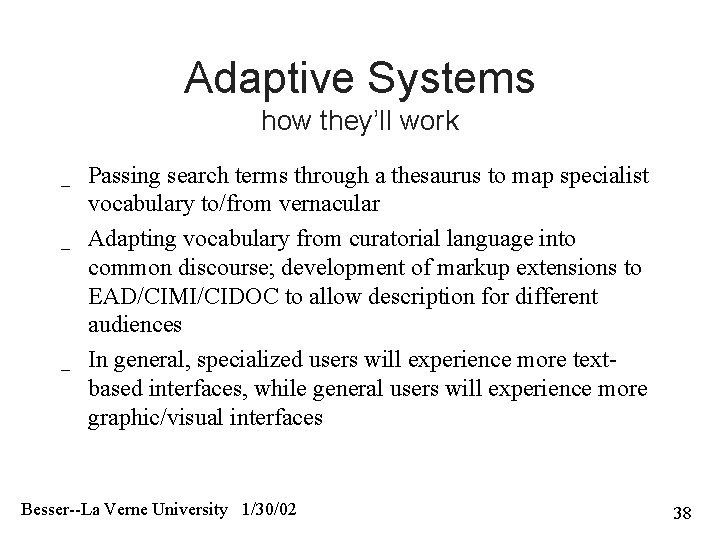 Adaptive Systems
how they'll work

_ Passing search terms through a thesaurus to map specialist vocabulary to/from vernacular

_ Adapting vocabulary from curatorial language into common discourse; development of markup extensions to EAD/CIMI/CIDOC to allow description for different audiences

_ In general, specialized users will experience more text-based interfaces, while general users will experience more graphic/visual interfaces

Besser--La Verne University 1/30/02

38